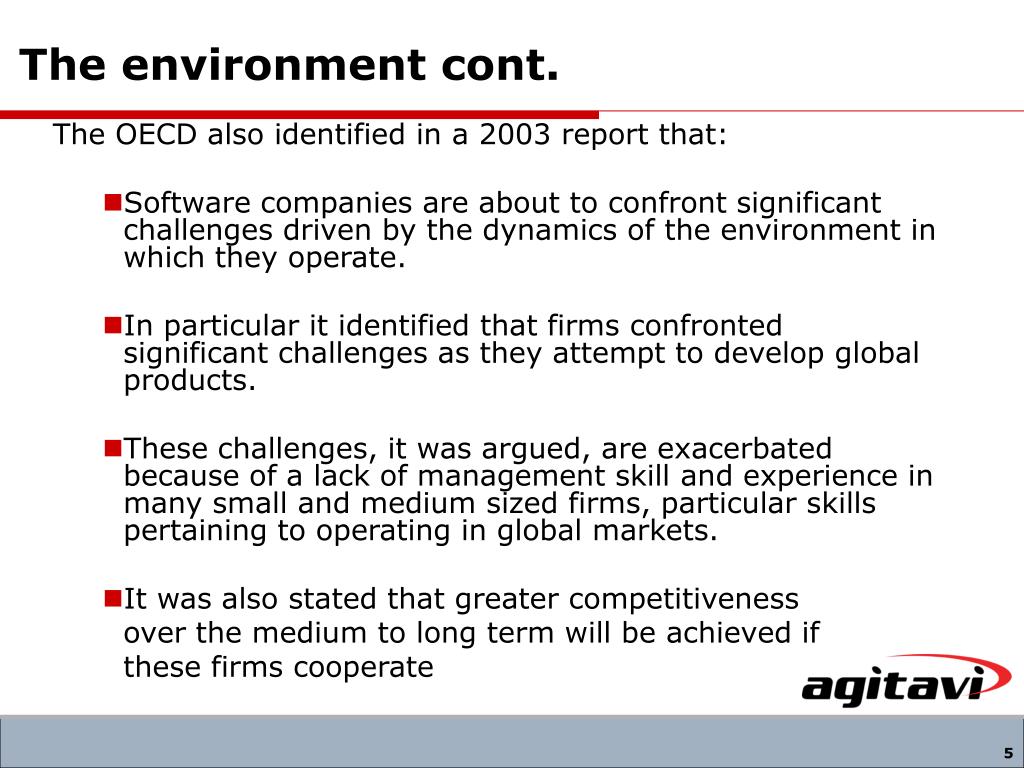 The environment cont.

The OECD also identified in a 2003 report that:

Software companies are about to confront significant challenges driven by the dynamics of the environment in which they operate.

In particular it identified that firms confronted significant challenges as they attempt to develop global products.

These challenges, it was argued, are exacerbated because of a lack of management skill and experience in many small and medium sized firms, particular skills pertaining to operating in global markets.

It was also stated that greater competitiveness over the medium to long term will be achieved if these firms cooperate

agitavi

5